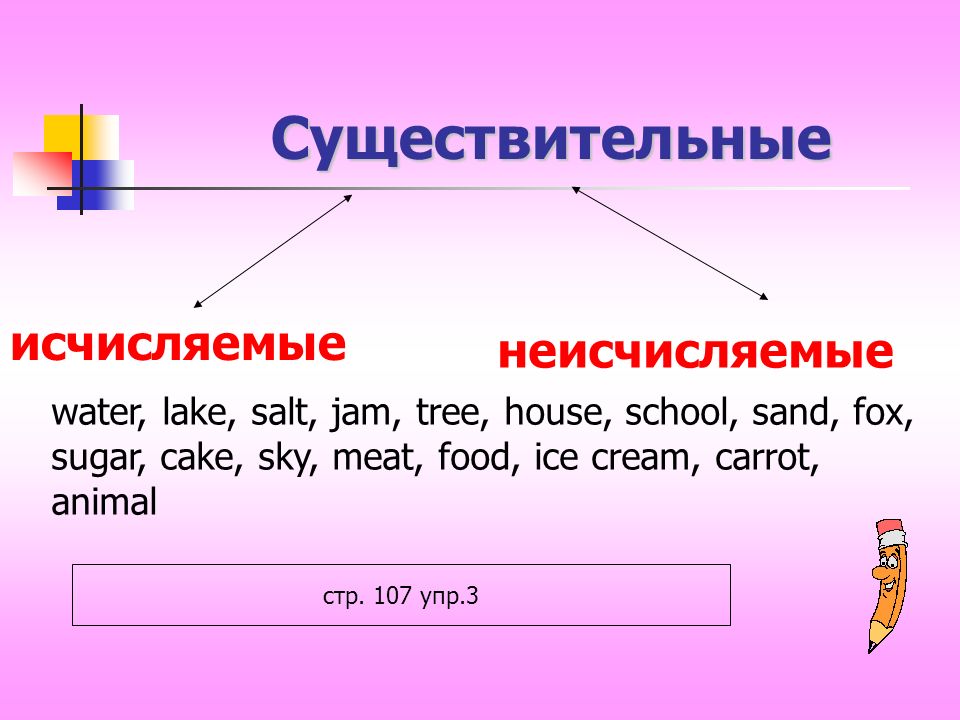 Существительные

исчисляемые

неисчисляемые

water, lake, salt, jam, tree, house, school, sand, fox, sugar, cake, sky, meat, food, ice cream, carrot, animal

стр. 107 упр.3